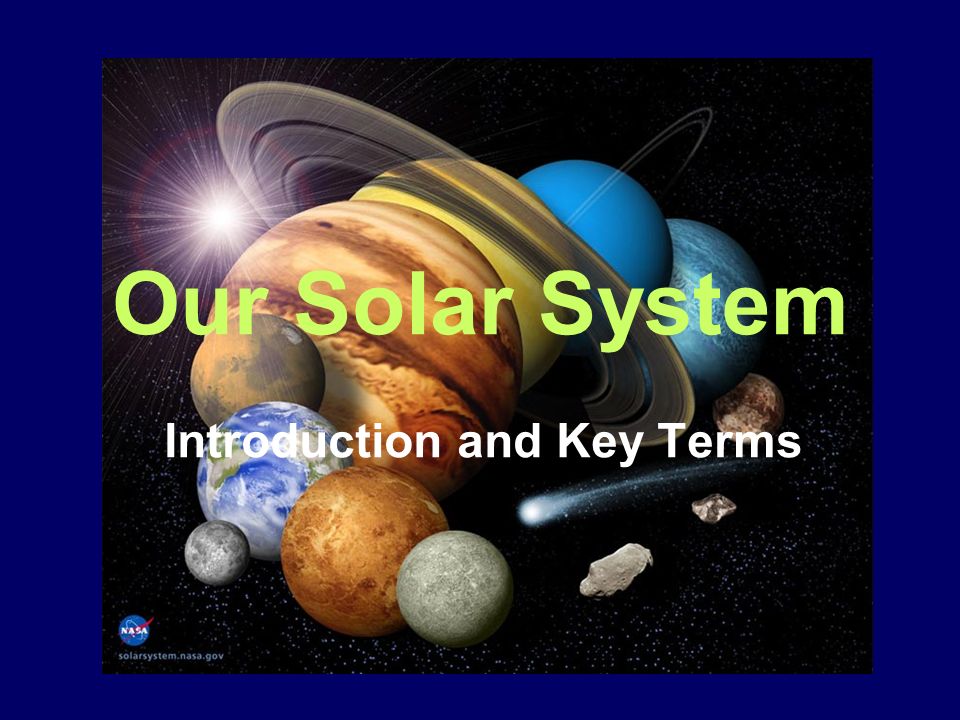 Our Solar System

Introduction and Key Terms

NASA

solarsystem.nasa.gov